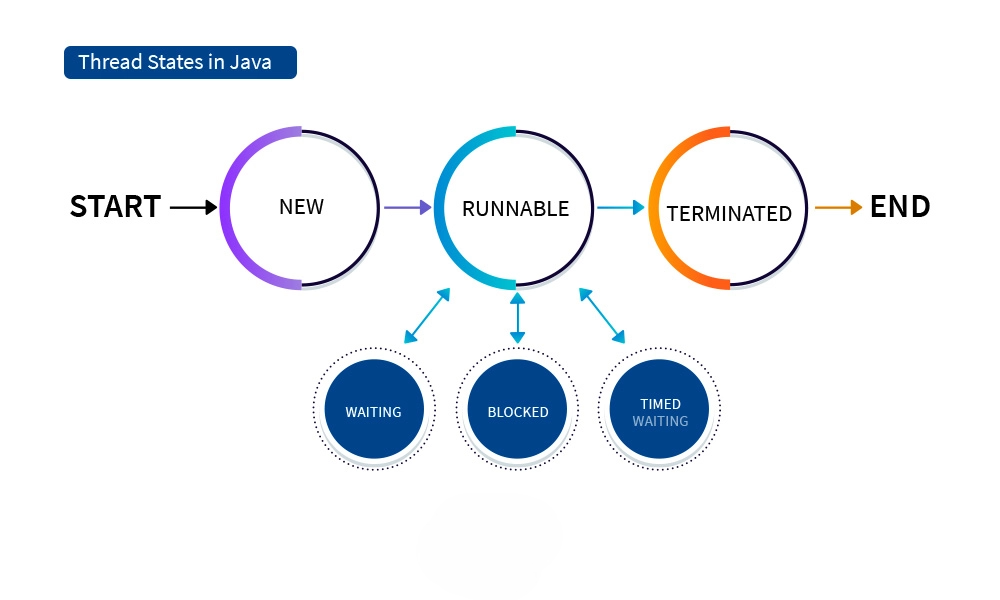 Thread States in Java

START

NEW

RUNNABLE

TERMINATED

END

WAITING

BLOCKED

TIMED WAITING